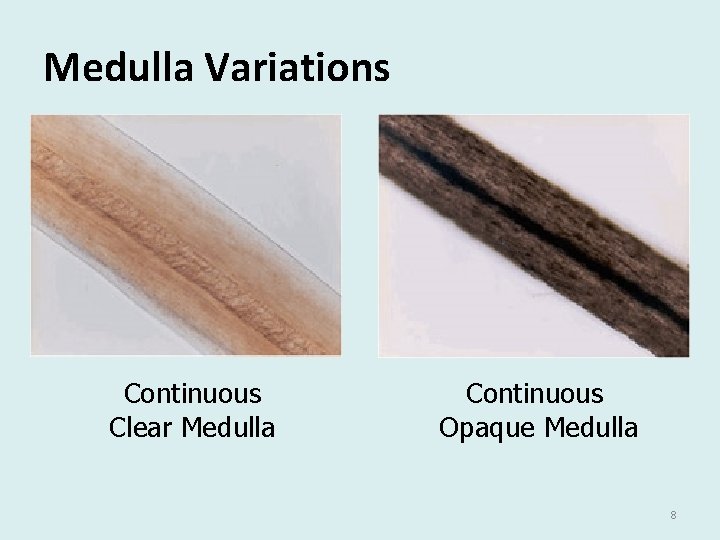 Medulla Variations

Continuous
Clear Medulla

Continuous
Opaque Medulla

8